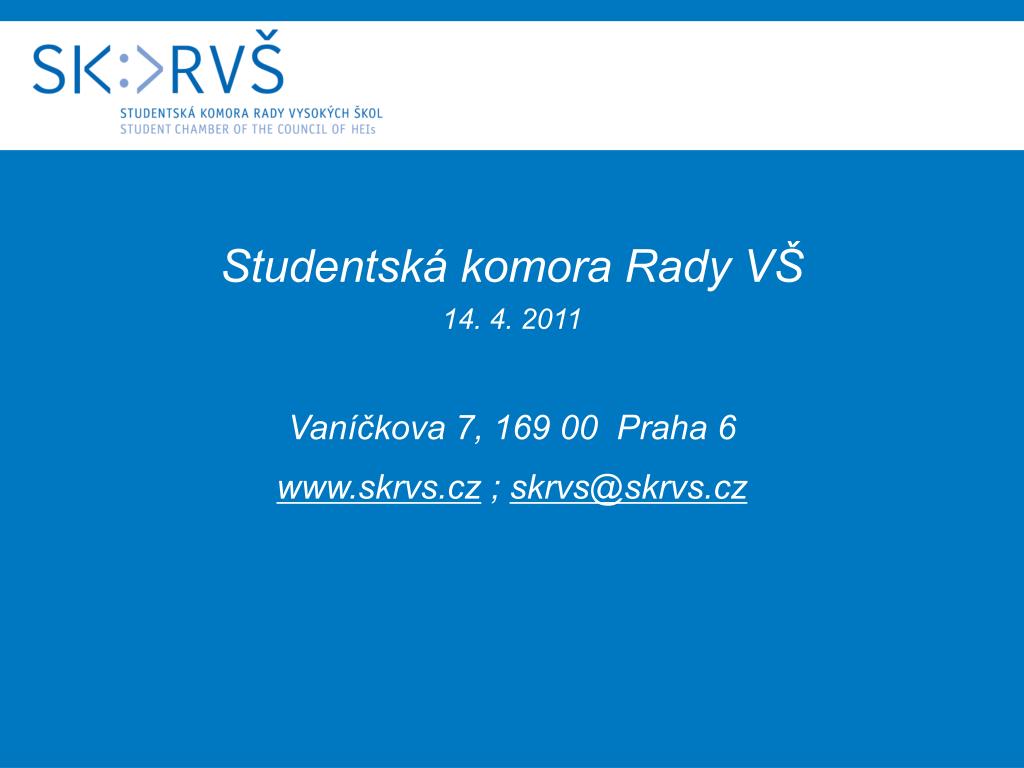 SK:>RVŠ
STUDENTSKÁ KOMORA RADY VYSOKÝCH ŠKOL
STUDENT CHAMBER OF THE COUNCIL OF HEIs

Studentská komora Rady VŠ
14. 4. 2011

Vaníčkova 7, 169 00 Praha 6
www.skrvs.cz ; skrvs@skrvs.cz